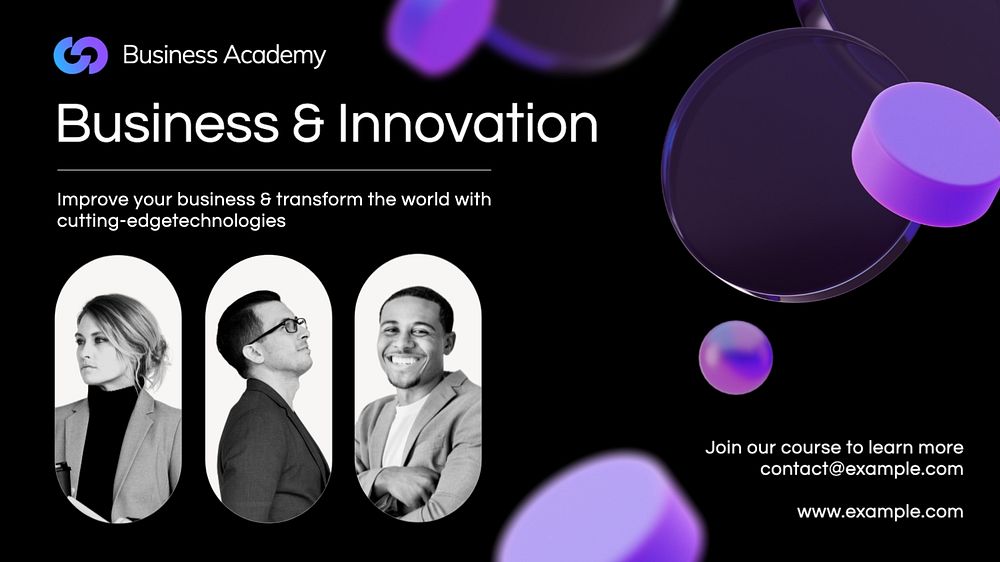 Business Academy

Business & Innovation

Improve your business & transform the world with cutting-edgetechnologies

Join our course to learn more
contact@example.com

www.example.com